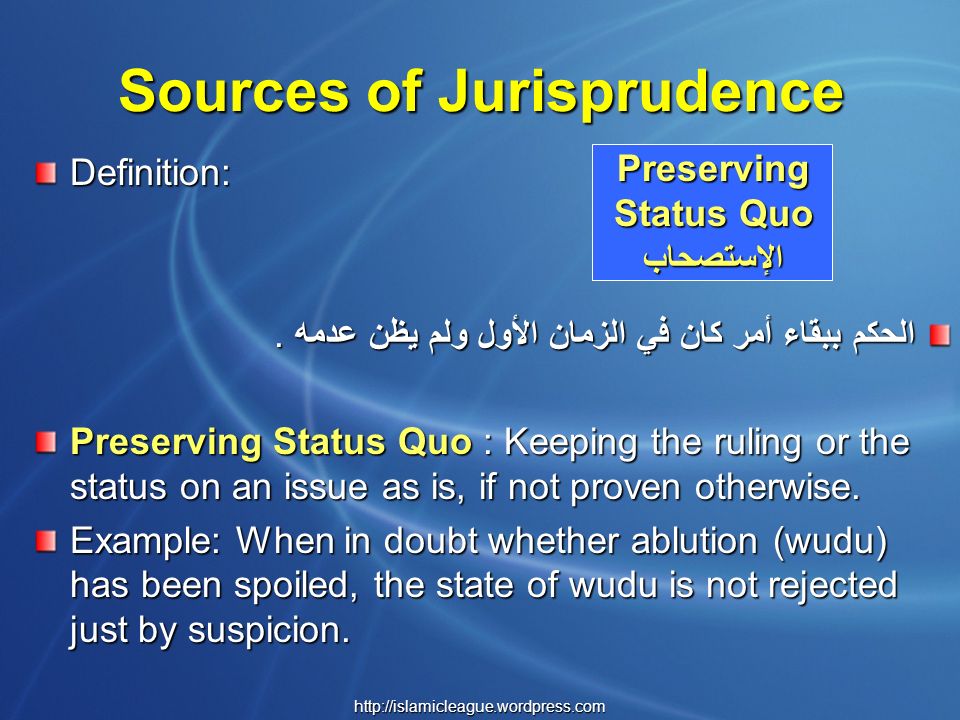 Sources of Jurisprudence

Definition:

Preserving Status Quo
الإستصحاب

الحكم ببقاء أمر كان في الزمان الأول ولم يظن عدمه .

Preserving Status Quo : Keeping the ruling or the status on an issue as is, if not proven otherwise.

Example: When in doubt whether ablution (wudu) has been spoiled, the state of wudu is not rejected just by suspicion.

http://islamicleague.wordpress.com